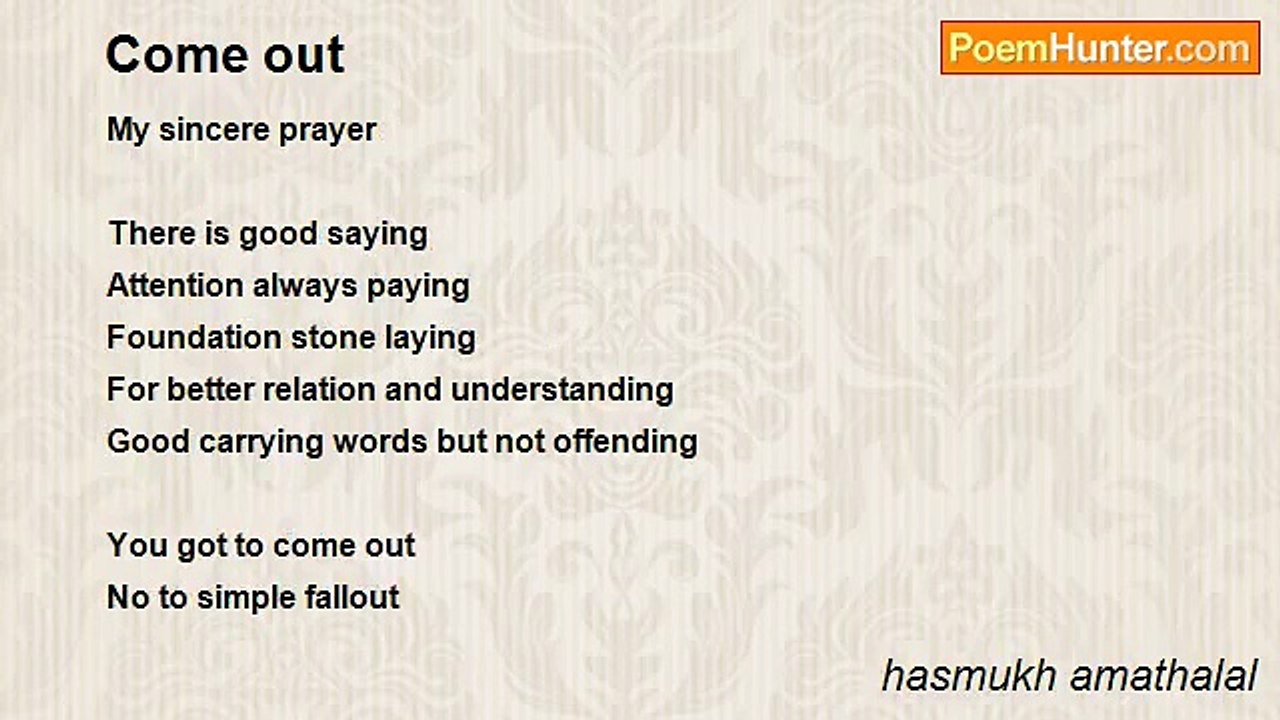 Come out

PoemHunter.com

My sincere prayer

There is good saying
Attention always paying
Foundation stone laying
For better relation and understanding
Good carrying words but not offending

You got to come out
No to simple fallout

hasmukh amathalal